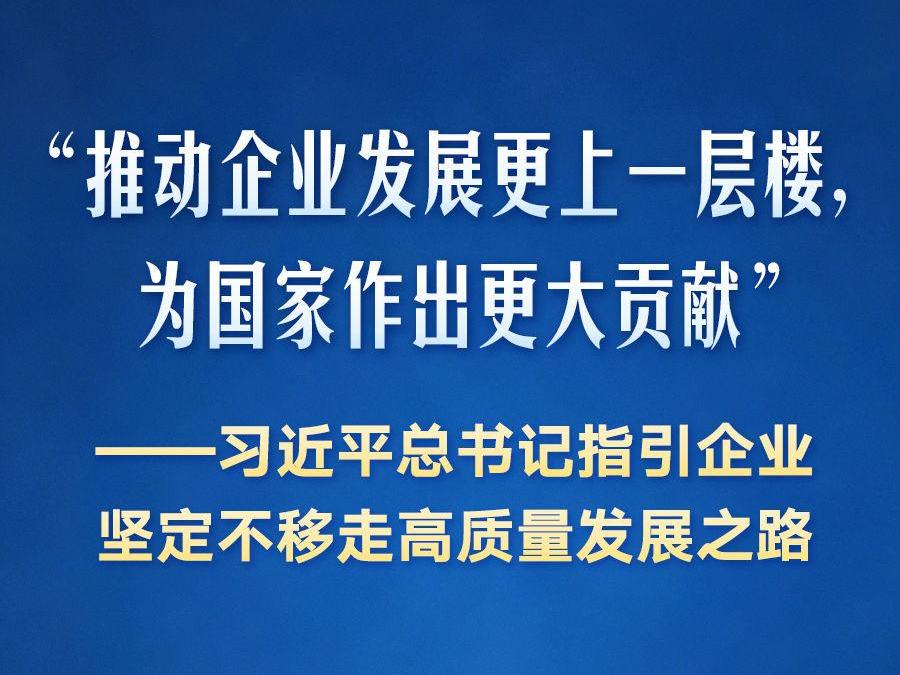 “推动企业发展更上一层楼，为国家作出更大贡献”

——习近平总书记指引企业坚定不移走高质量发展之路